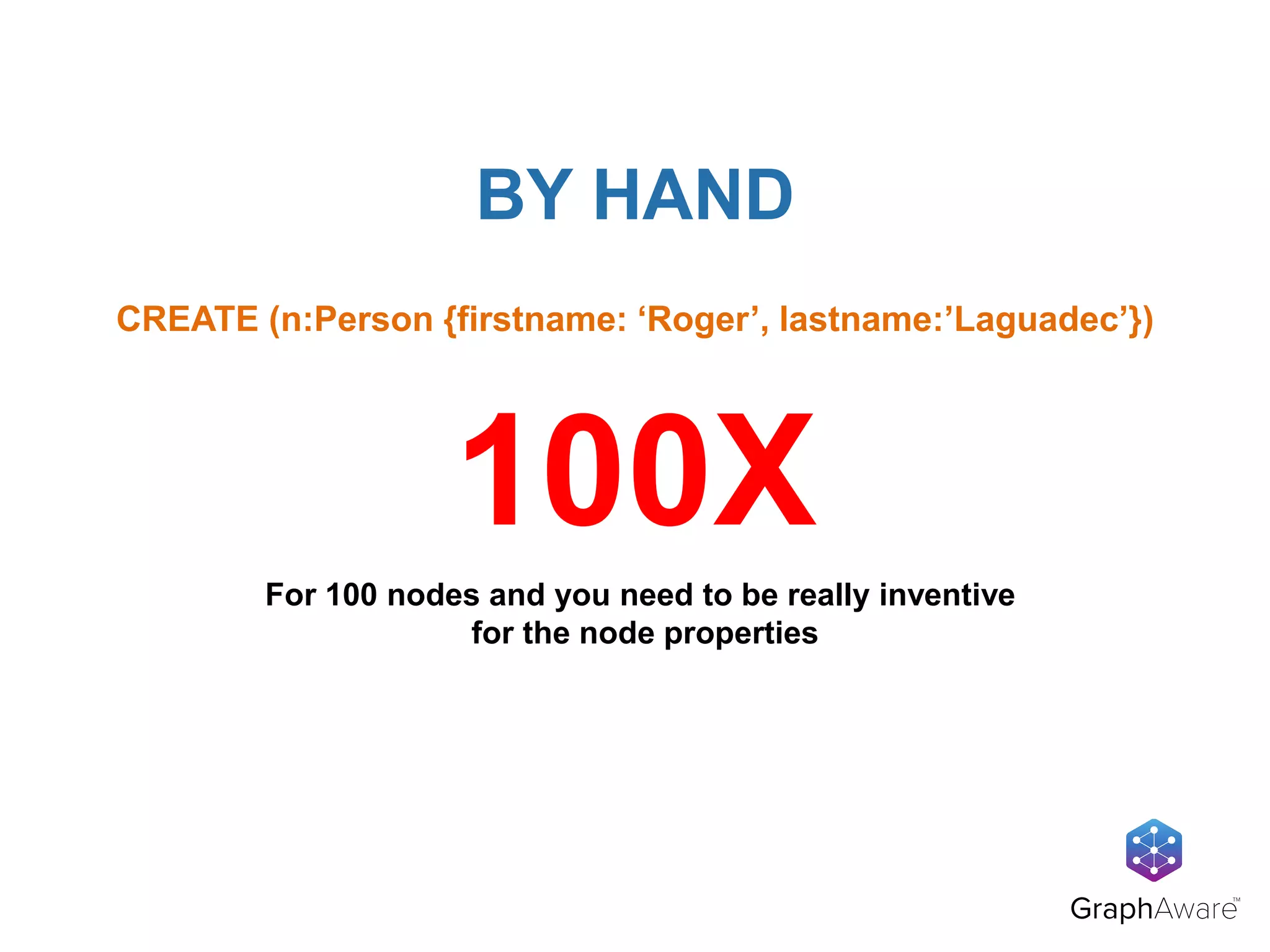 BY HAND

CREATE (n:Person {firstname: ‘Roger’, lastname:’Laguadec’})

100X

For 100 nodes and you need to be really inventive for the node properties

GraphAware™